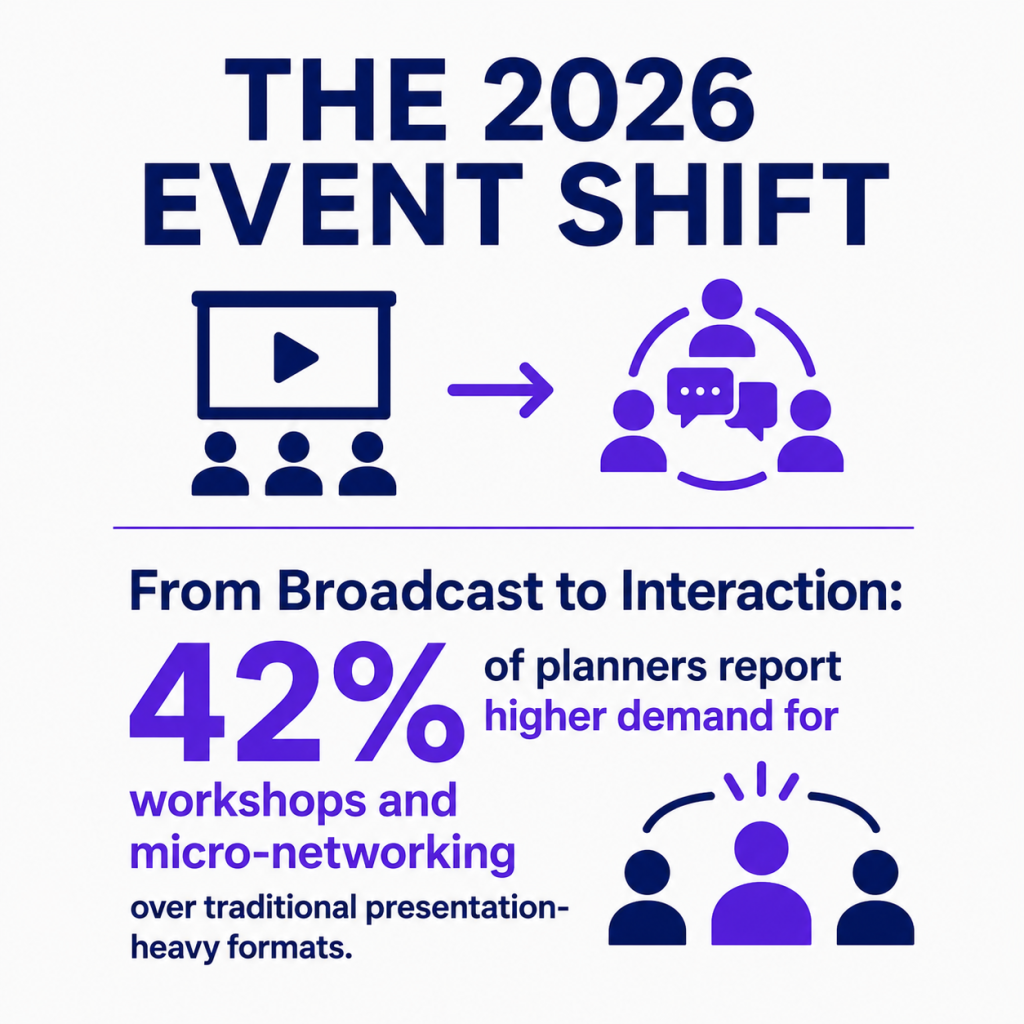 THE 2026 EVENT SHIFT

From Broadcast to Interaction:

42% of planners report higher demand for workshops and micro-networking over traditional presentation-heavy formats.